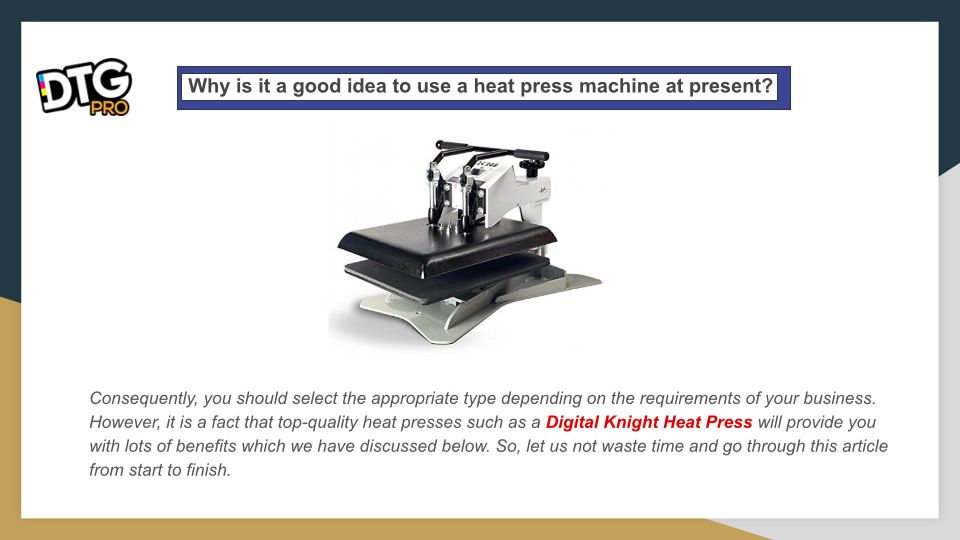 DTG PRO

Why is it a good idea to use a heat press machine at present?

Consequently, you should select the appropriate type depending on the requirements of your business. However, it is a fact that top-quality heat presses such as a Digital Knight Heat Press will provide you with lots of benefits which we have discussed below. So, let us not waste time and go through this article from start to finish.